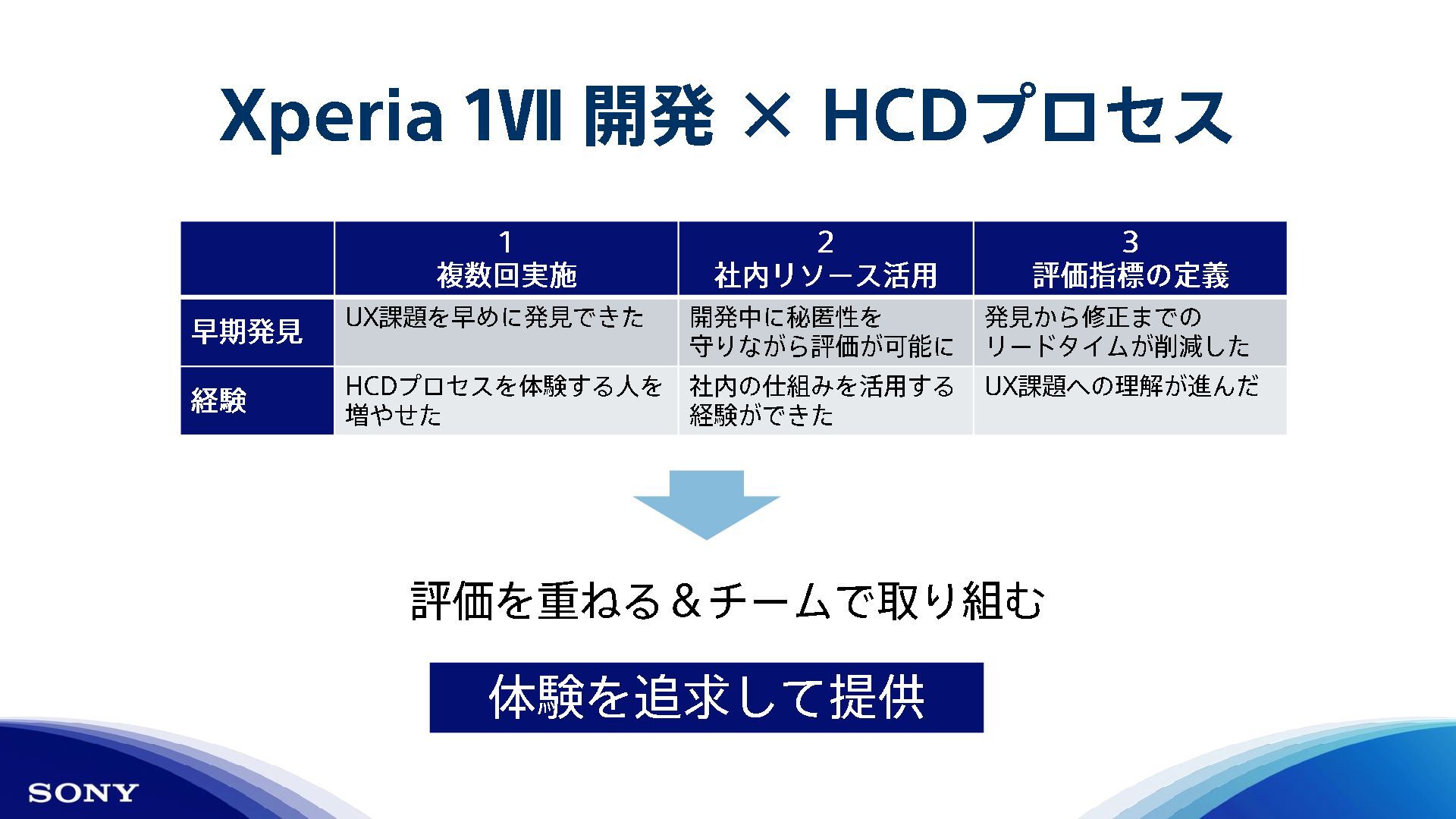 Xperia 1Ⅶ 開発 × HCDプロセス

| | 1 複数回実施 | 2 社内リソース活用 | 3 評価指標の定義 |
|---|---|---|---|
| 早期発見 | UX課題を早めに発見できた | 開発中に秘匿性を守りながら評価が可能に | 発見から修正までのリードタイムが削減した |
| 経験 | HCDプロセスを体験する人を増やせた | 社内の仕組みを活用する経験ができた | UX課題への理解が進んだ |

評価を重ねる＆チームで取り組む

体験を追求して提供

SONY